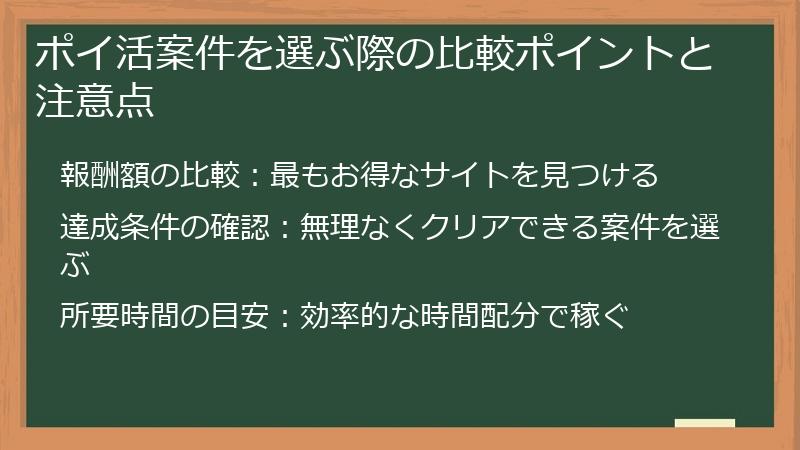 ポイ活案件を選ぶ際の比較ポイントと注意点

報酬額の比較：最もお得なサイトを見つける

達成条件の確認：無理なくクリアできる案件を選ぶ

所要時間の目安：効率的な時間配分で稼ぐ